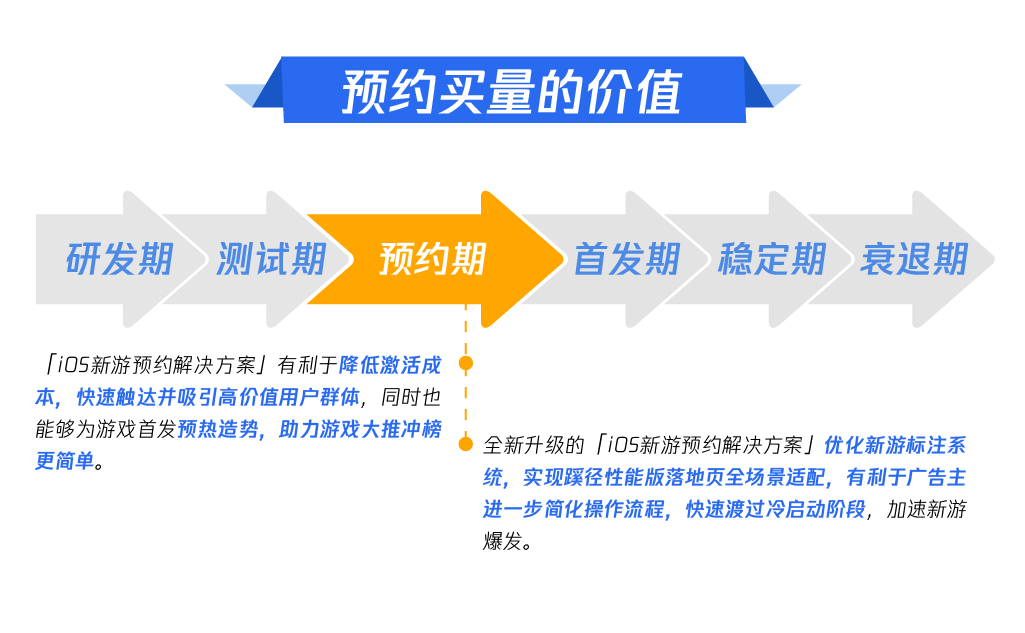 预约买量的价值

研发期 测试期 预约期 首发期 稳定期 衰退期

「iOS新游预约解决方案」有利于降低激活成本，快速触达并吸引高价值用户群体，同时也能够为游戏首发预热造势，助力游戏大推冲榜更简单。

全新升级的「iOS新游预约解决方案」优化新游标注系统，实现蹊径性能版落地页全场景适配，有利于广告主进一步简化操作流程，快速渡过冷启动阶段，加速新游爆发。